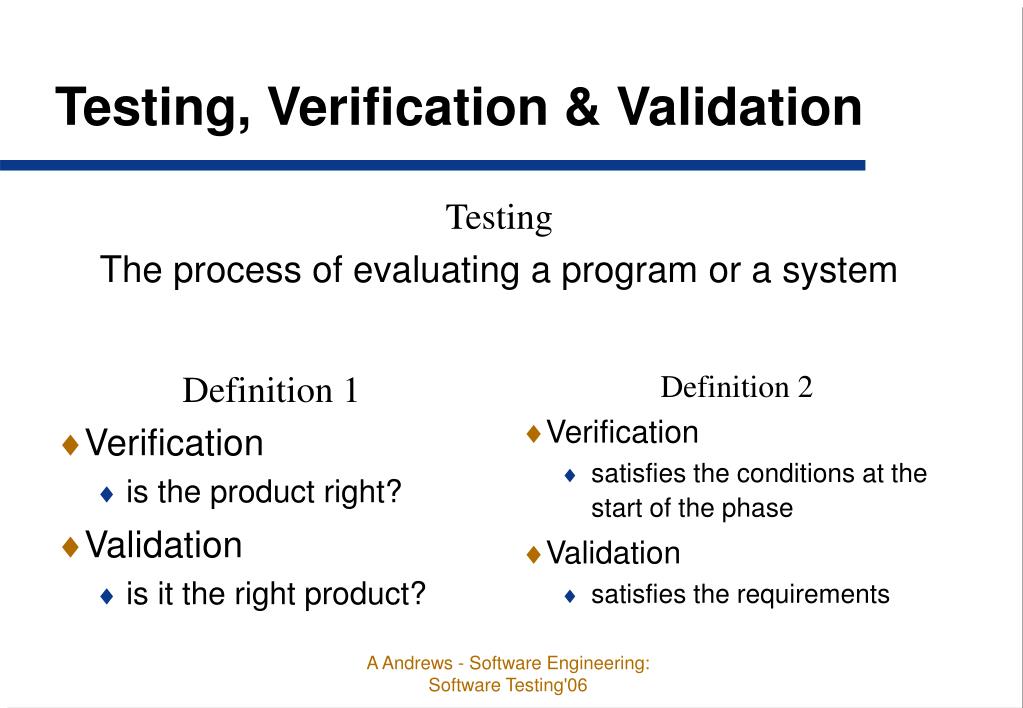 Testing, Verification & Validation

Testing

The process of evaluating a program or a system

Definition 1

♦ Verification

♦ is the product right?

♦ Validation

♦ is it the right product?

Definition 2

♦ Verification

♦ satisfies the conditions at the start of the phase

♦ Validation

♦ satisfies the requirements

A Andrews - Software Engineering: Software Testing'06